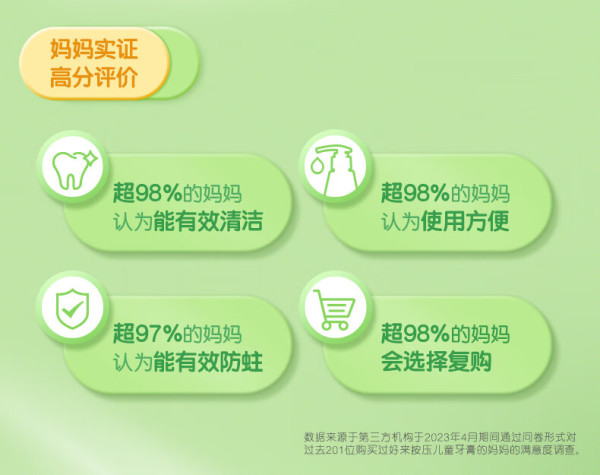 妈妈实证
高分评价

超98%的妈妈
认为能有效清洁

超98%的妈妈
认为使用方便

超97%的妈妈
认为能有效防蛀

超98%的妈妈
会选择复购

数据来源于第三方机构于2023年4月期间通过问卷形式对过去201位购买过好来按压儿童牙膏的妈妈的满意度调查。